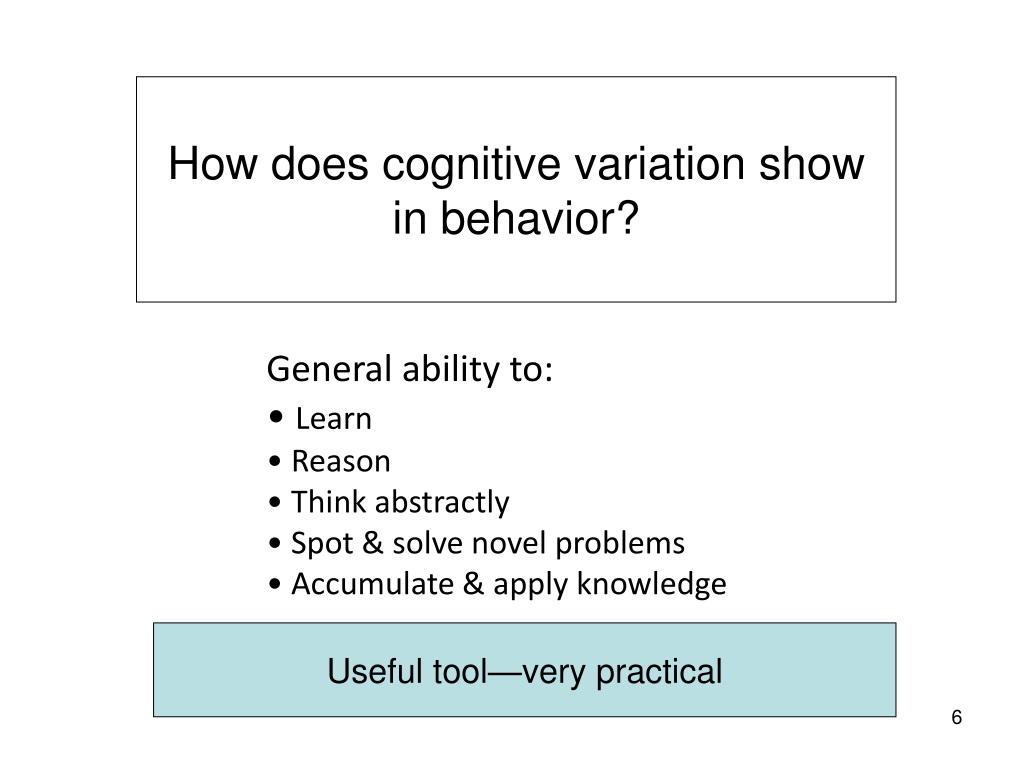 How does cognitive variation show in behavior?

General ability to:
• Learn
• Reason
• Think abstractly
• Spot & solve novel problems
• Accumulate & apply knowledge

Useful tool—very practical

6